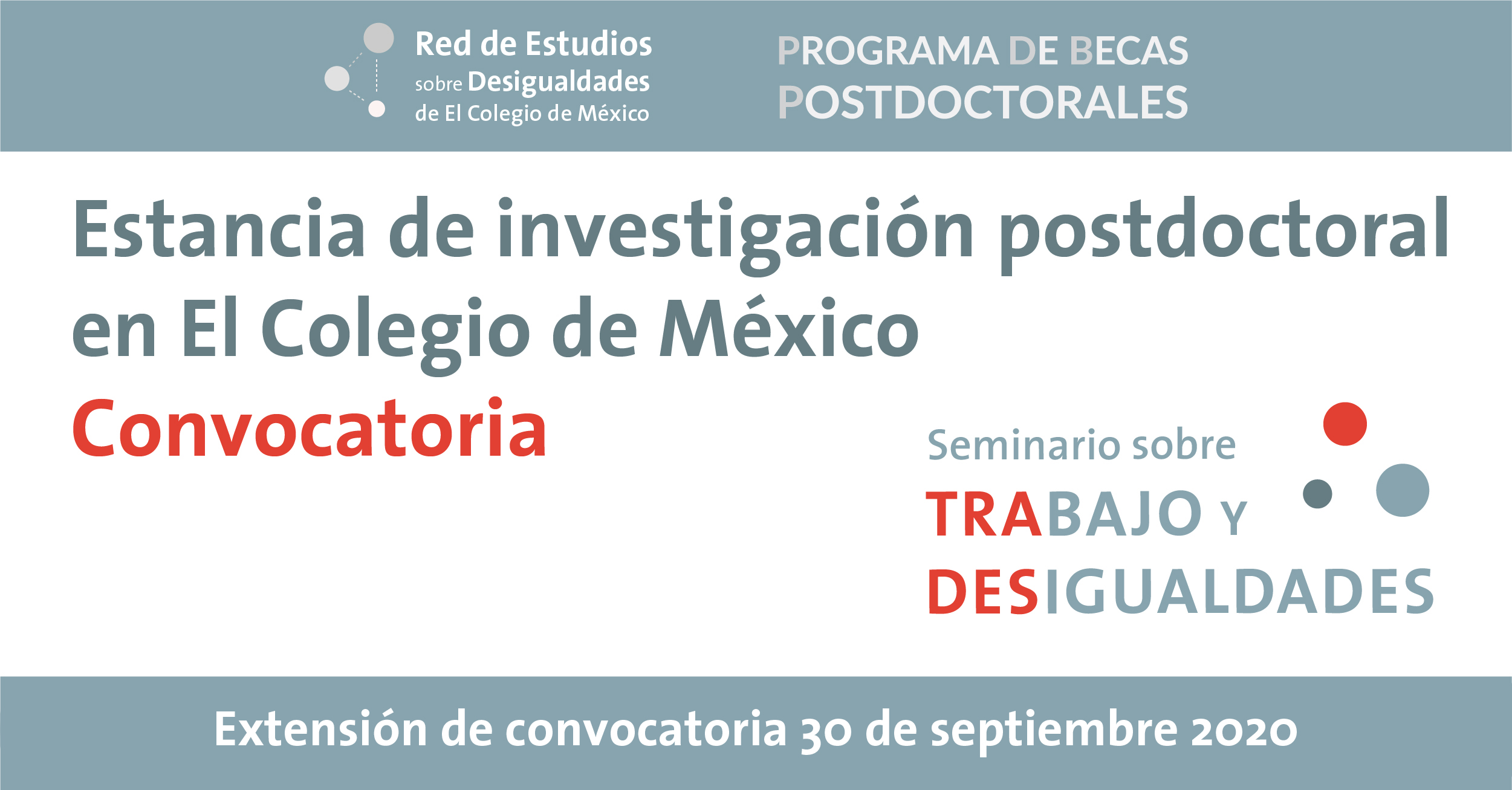 Red de Estudios sobre Desigualdades de El Colegio de México

PROGRAMA DE BECAS POSTDOCTORALES

Estancia de investigación postdoctoral en El Colegio de México

Convocatoria

Seminario sobre TRABAJO Y DESIGUALDADES

Extensión de convocatoria 30 de septiembre 2020